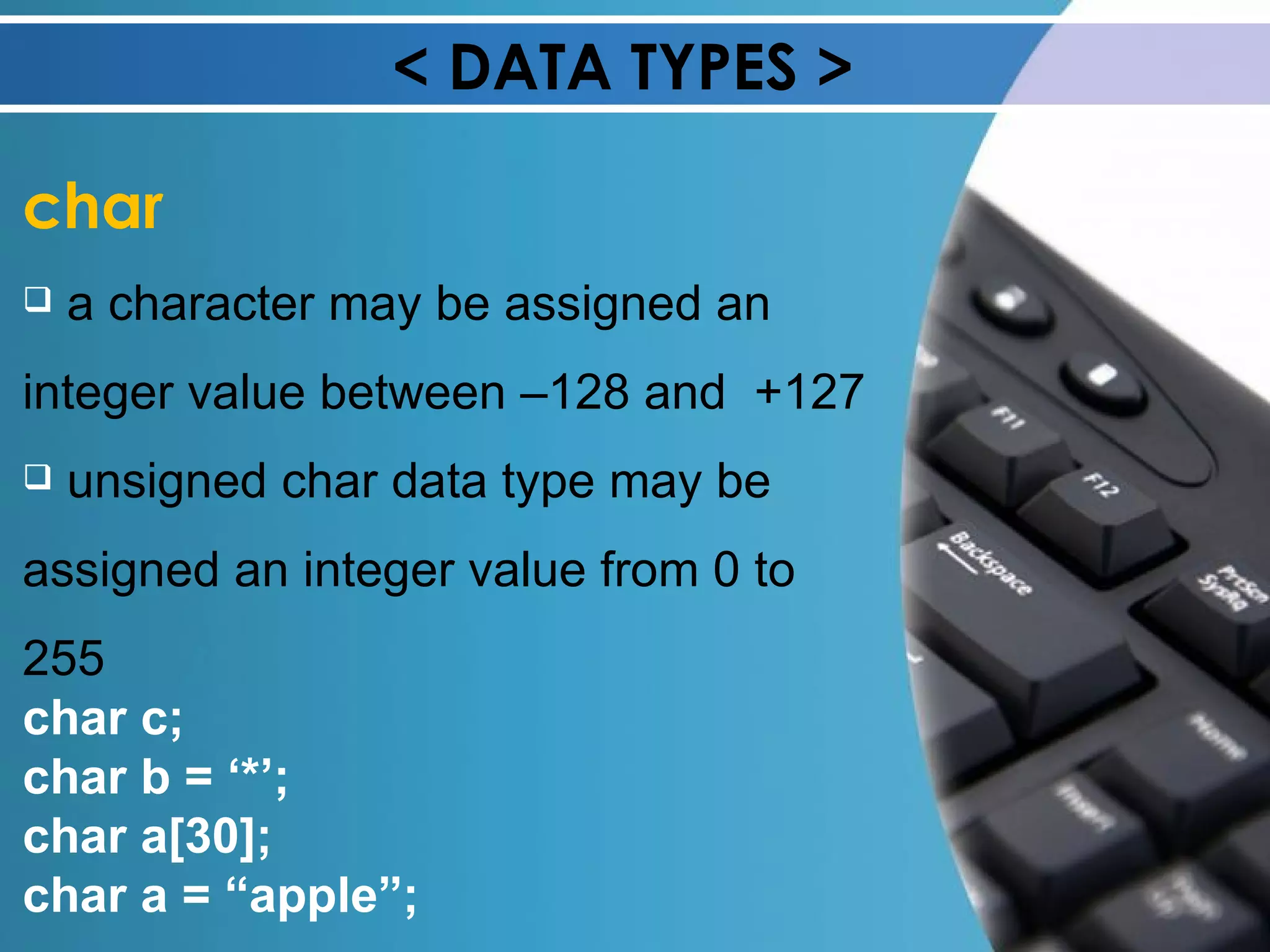 < DATA TYPES >

char

❑ a character may be assigned an integer value between –128 and +127

❑ unsigned char data type may be assigned an integer value from 0 to 255

char c;
char b = ‘*’;
char a[30];
char a = “apple”;

F11

F12

Backspace

PrtScn SysRq

Home

Insert